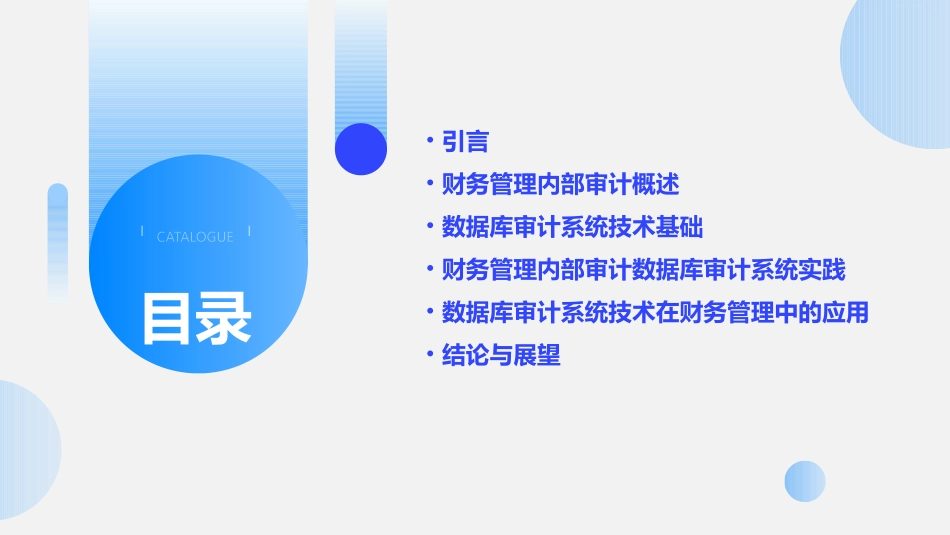 CATALOGUE

目录

• 引言
• 财务管理内部审计概述
• 数据库审计系统技术基础
• 财务管理内部审计数据库审计系统实践
• 数据库审计系统技术在财务管理中的应用
• 结论与展望